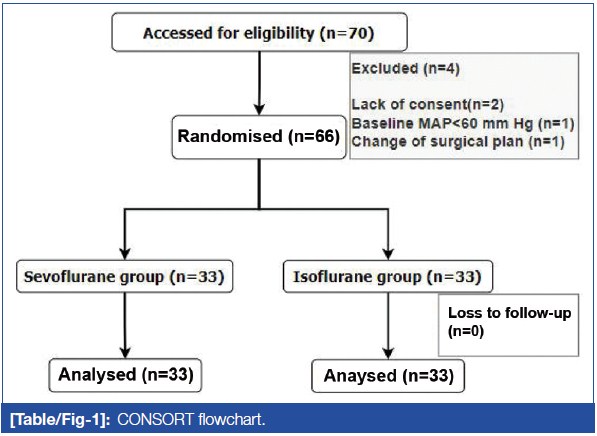 Accessed for eligibility (n=70)

Excluded (n=4)

Lack of consent(n=2)
Baseline MAP<60 mm Hg (n=1)
Change of surgical plan (n=1)

Randomised (n=66)

Sevoflurane group (n=33)

Isoflurane group (n=33)

Loss to follow-up (n=0)

Analysed (n=33)

Anaysed (n=33)

[Table/Fig-1]: CONSORT flowchart.